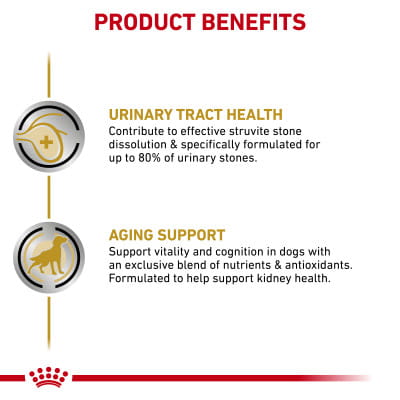 PRODUCT BENEFITS

URINARY TRACT HEALTH
Contribute to effective struvite stone dissolution & specifically formulated for up to 80% of urinary stones.

AGING SUPPORT
Support vitality and cognition in dogs with an exclusive blend of nutrients & antioxidants. Formulated to help support kidney health.